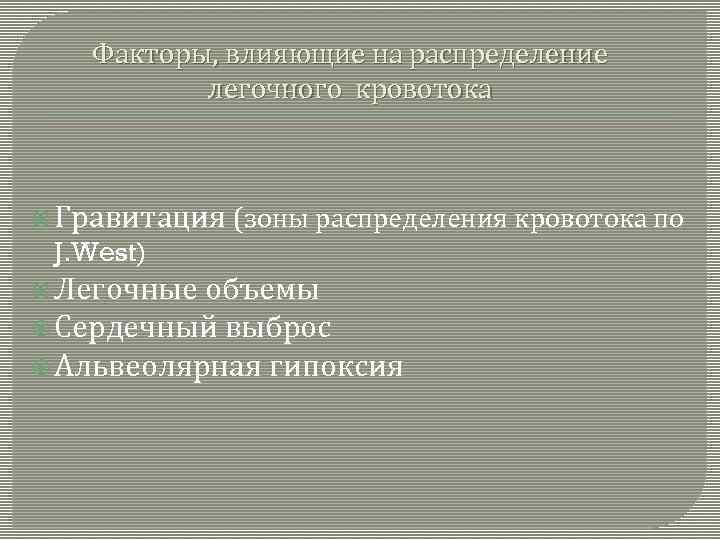 Факторы, влияющие на распределение легочного кровотока

Гравитация (зоны распределения кровотока по J.West)
Легочные объемы
Сердечный выброс
Альвеолярная гипоксия